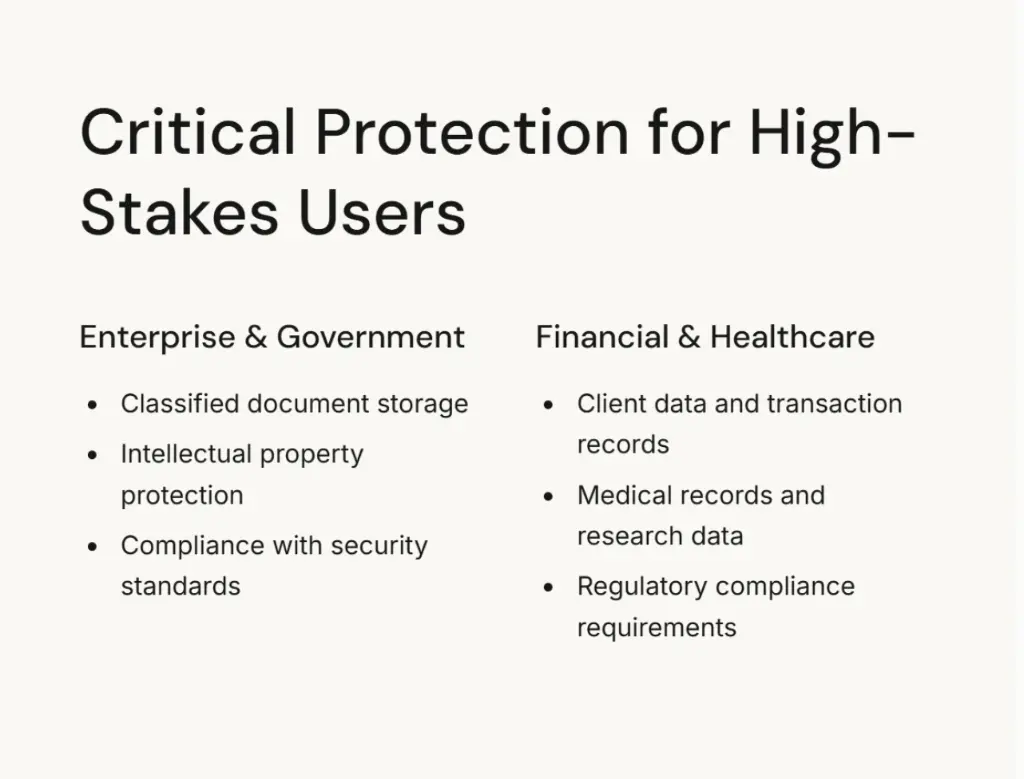 Critical Protection for High-Stakes Users

Enterprise & Government

- Classified document storage
- Intellectual property protection
- Compliance with security standards

Financial & Healthcare

- Client data and transaction records
- Medical records and research data
- Regulatory compliance requirements